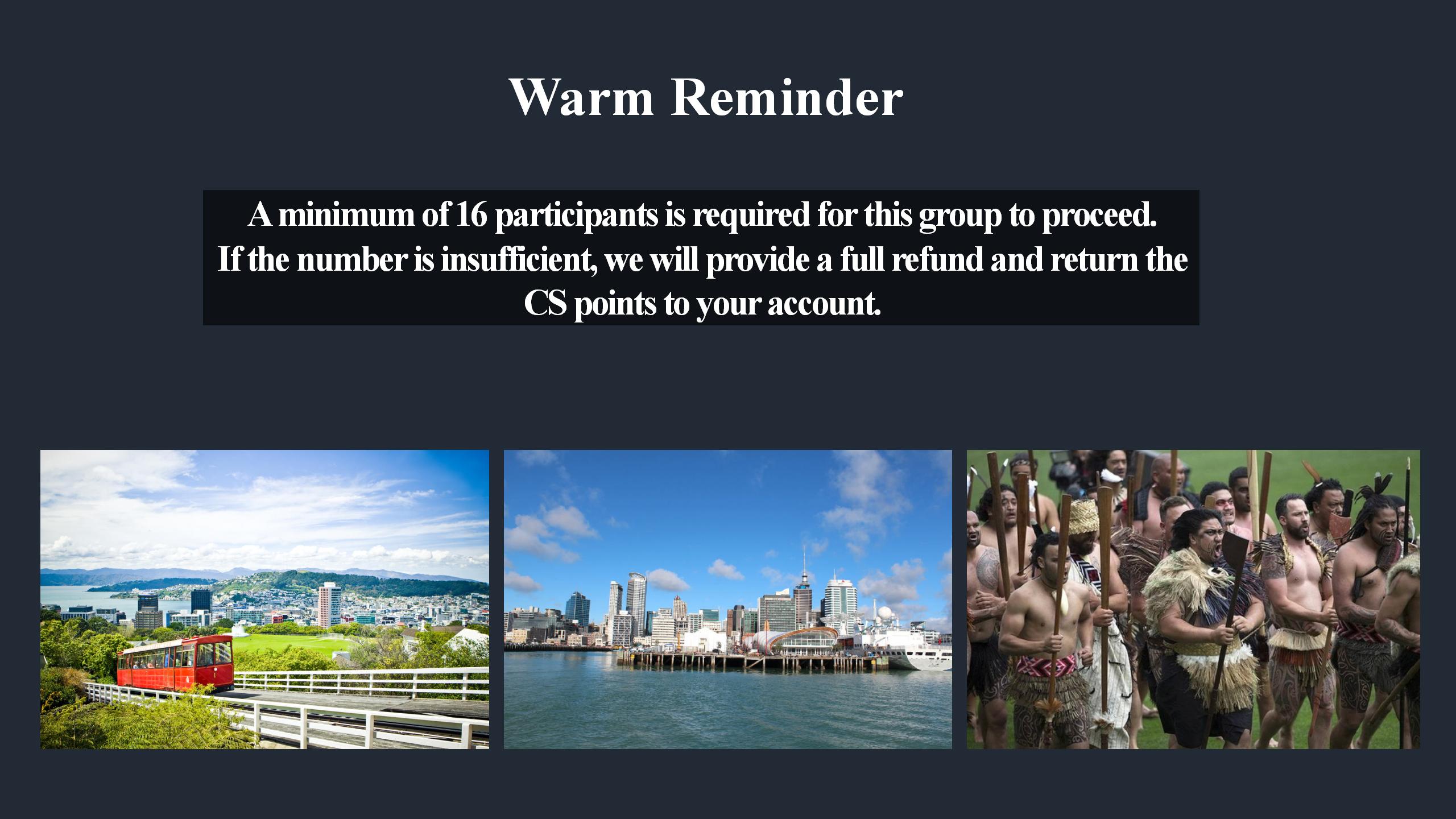 Warm Reminder

A minimum of 16 participants is required for this group to proceed. If the number is insufficient, we will provide a full refund and return the CS points to your account.